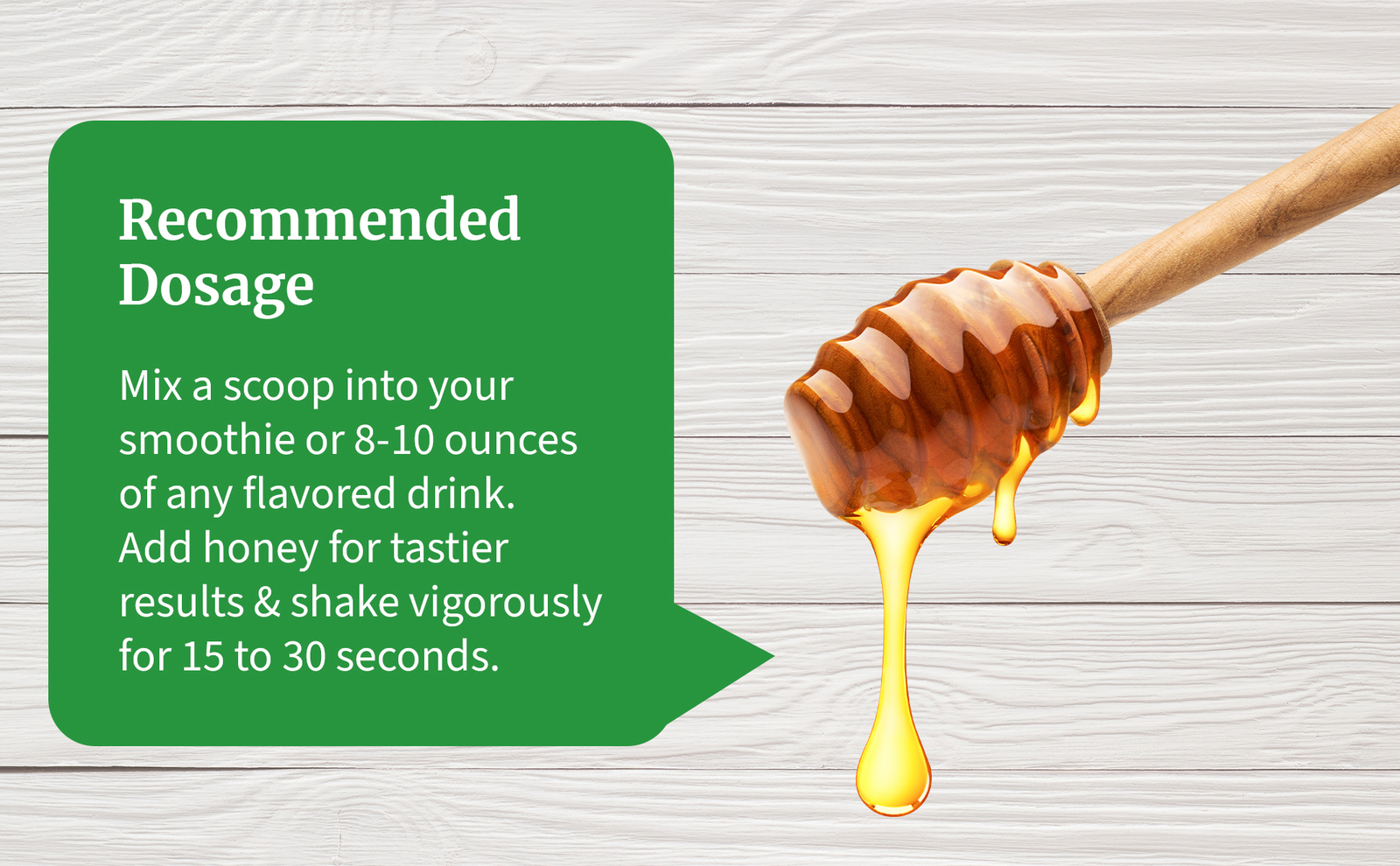 Recommended Dosage

Mix a scoop into your smoothie or 8-10 ounces of any flavored drink. Add honey for tastier results & shake vigorously for 15 to 30 seconds.